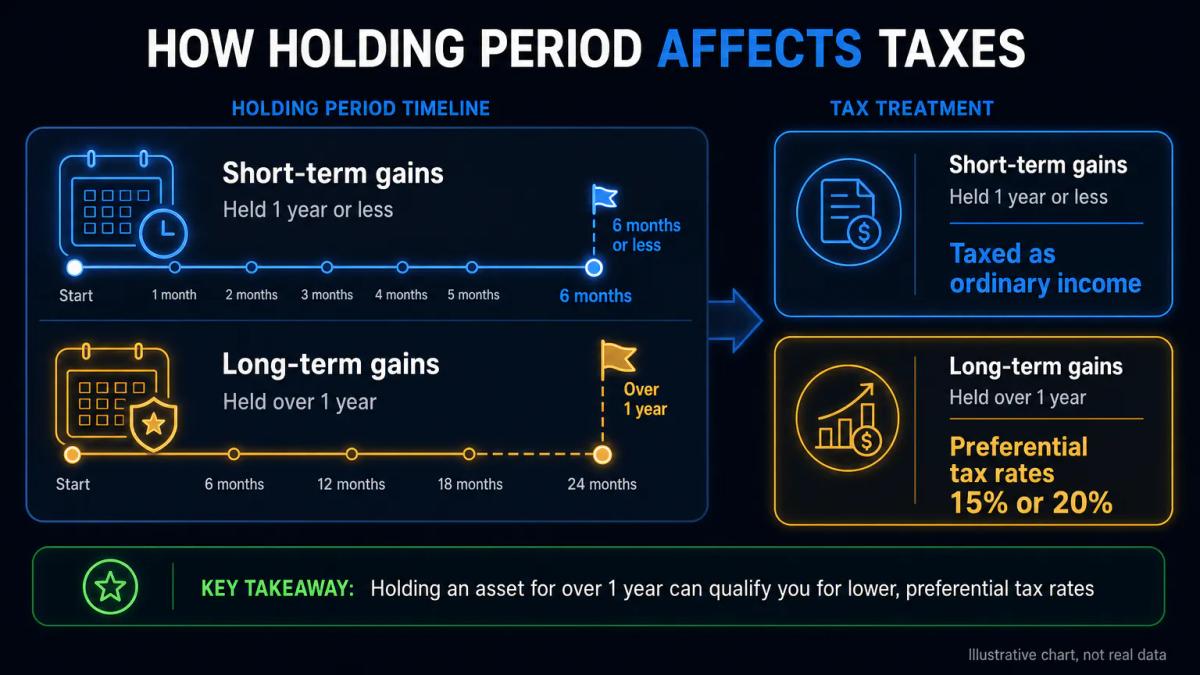 HOW HOLDING PERIOD AFFECTS TAXES

HOLDING PERIOD TIMELINE

Short-term gains
Held 1 year or less

6 months or less

Start 1 month 2 months 3 months 4 months 5 months 6 months

Long-term gains
Held over 1 year

Over 1 year

Start 6 months 12 months 18 months 24 months

TAX TREATMENT

Short-term gains
Held 1 year or less

Taxed as ordinary income

Long-term gains
Held over 1 year

Preferential tax rates 15% or 20%

KEY TAKEAWAY: Holding an asset for over 1 year can qualify you for lower, preferential tax rates

Illustrative chart, not real data